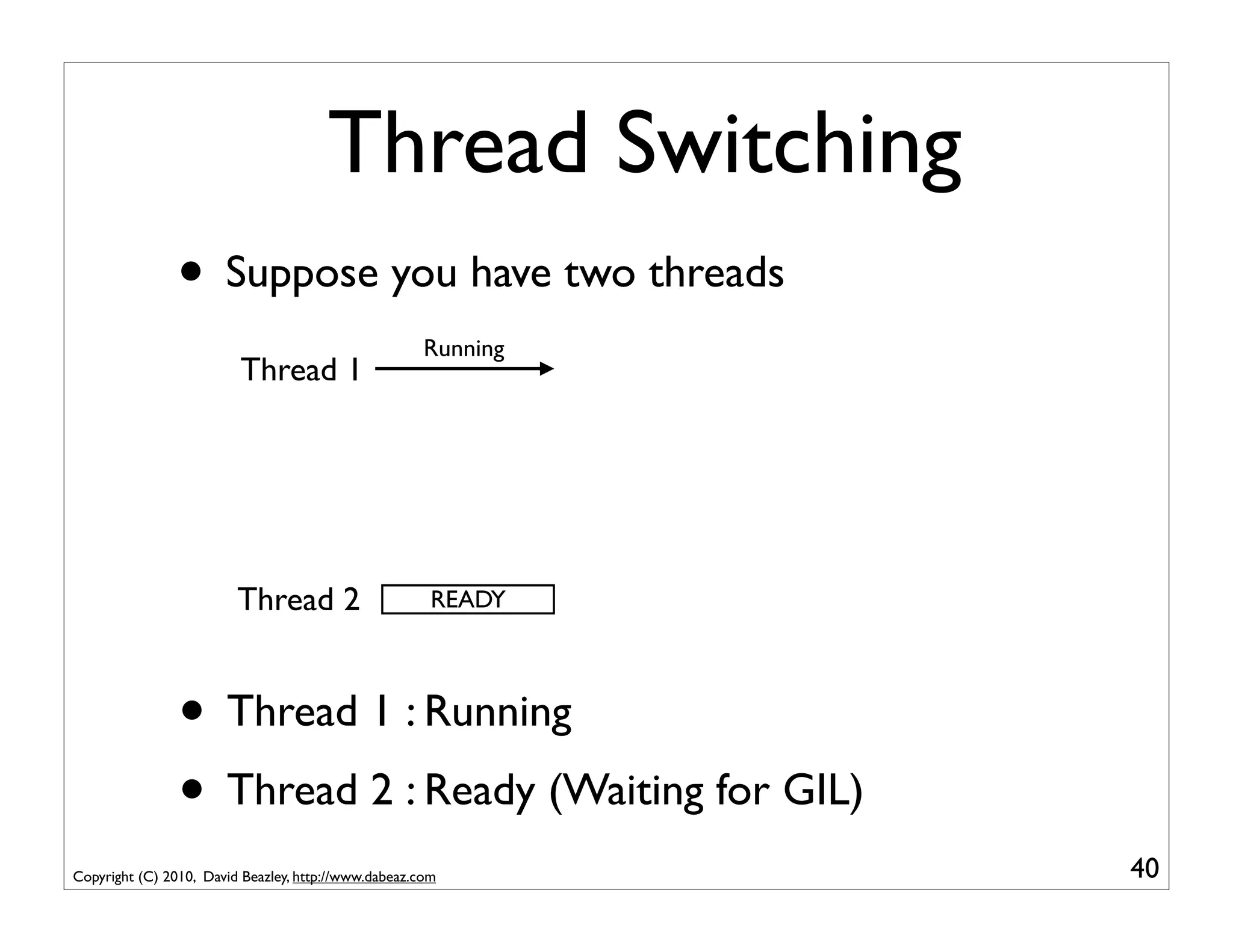 Thread Switching

• Suppose you have two threads

Thread 1

Running

Thread 2

READY

• Thread 1 : Running

• Thread 2 : Ready (Waiting for GIL)

Copyright (C) 2010, David Beazley, http://www.dabeaz.com

40